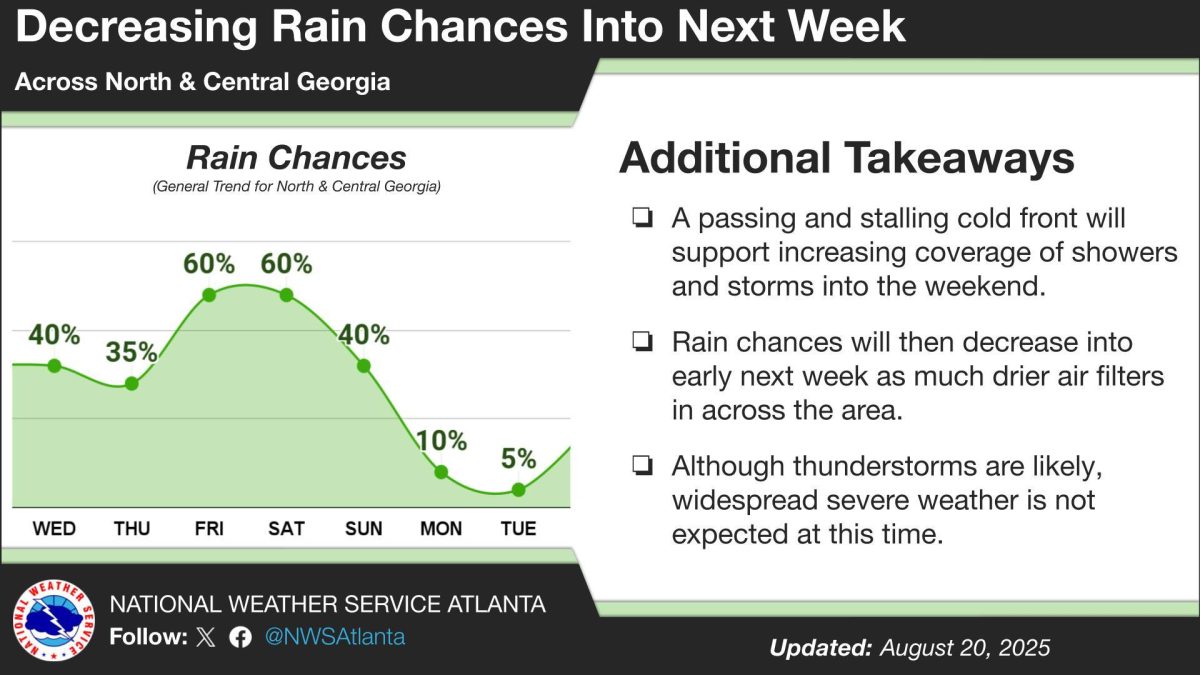 Decreasing Rain Chances Into Next Week

Across North & Central Georgia

Rain Chances
(General Trend for North & Central Georgia)

40%
35%
60%
60%
40%
10%
5%

WED THU FRI SAT SUN MON TUE

Additional Takeaways

❏ A passing and stalling cold front will support increasing coverage of showers and storms into the weekend.

❏ Rain chances will then decrease into early next week as much drier air filters in across the area.

❏ Although thunderstorms are likely, widespread severe weather is not expected at this time.

NATIONAL WEATHER SERVICE

NATIONAL WEATHER SERVICE ATLANTA
Follow: @NWSAtlanta

Updated: August 20, 2025